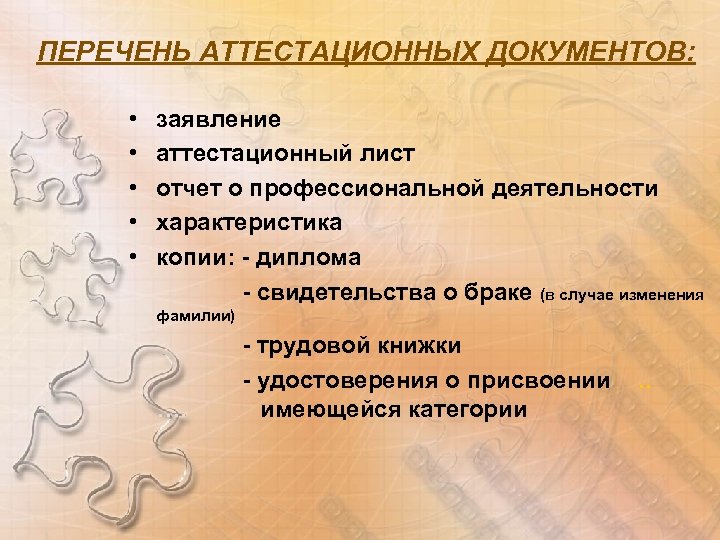 ПЕРЕЧЕНЬ АТТЕСТАЦИОННЫХ ДОКУМЕНТОВ:

• заявление
• аттестационный лист
• отчет о профессиональной деятельности
• характеристика
• копии: - диплома
- свидетельства о браке (в случае изменения фамилии)
- трудовой книжки
- удостоверения о присвоении имеющейся категории